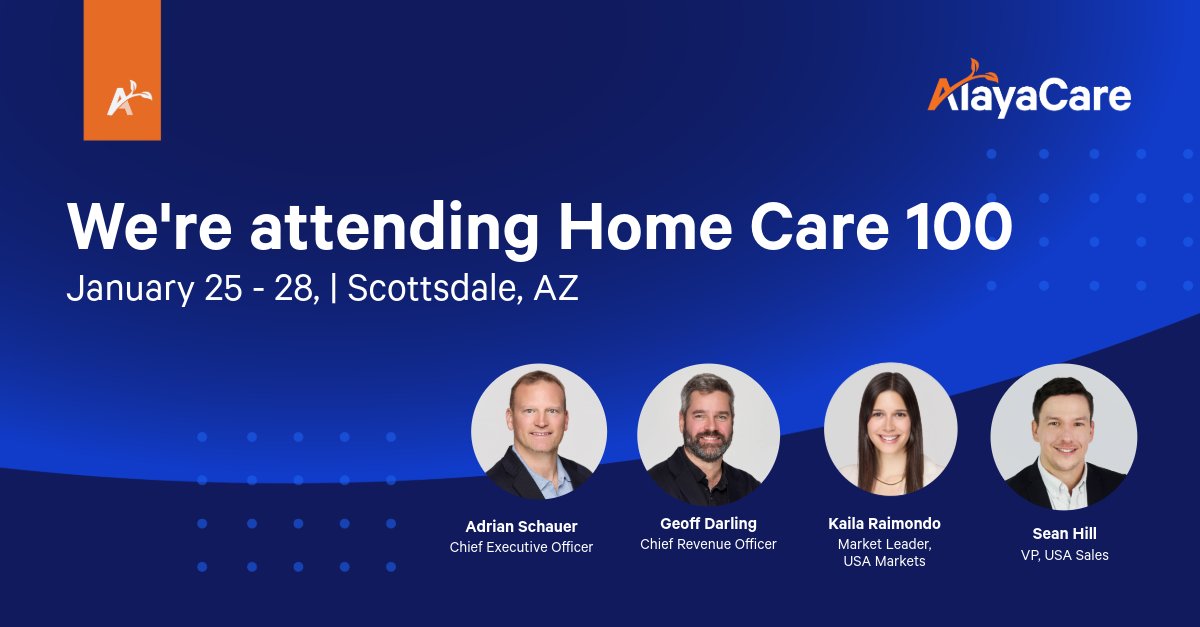 AlayaCare

We're attending Home Care 100

January 25 - 28, | Scottsdale, AZ

Adrian Schauer
Chief Executive Officer

Geoff Darling
Chief Revenue Officer

Kaila Raimondo
Market Leader, USA Markets

Sean Hill
VP, USA Sales